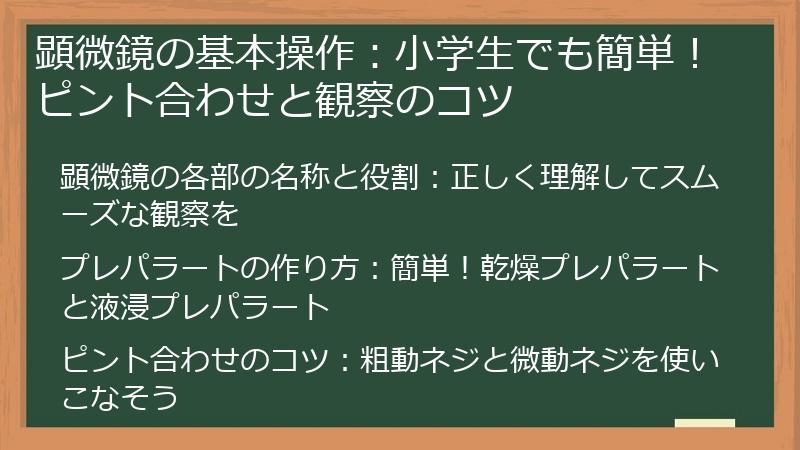 顕微鏡の基本操作：小学生でも簡単！ピント合わせと観察のコツ

顕微鏡の各部の名称と役割：正しく理解してスムーズな観察を

プレパラートの作り方：簡単！乾燥プレパラートと液浸プレパラート

ピント合わせのコツ：粗動ネジと微動ネジを使いこなそう